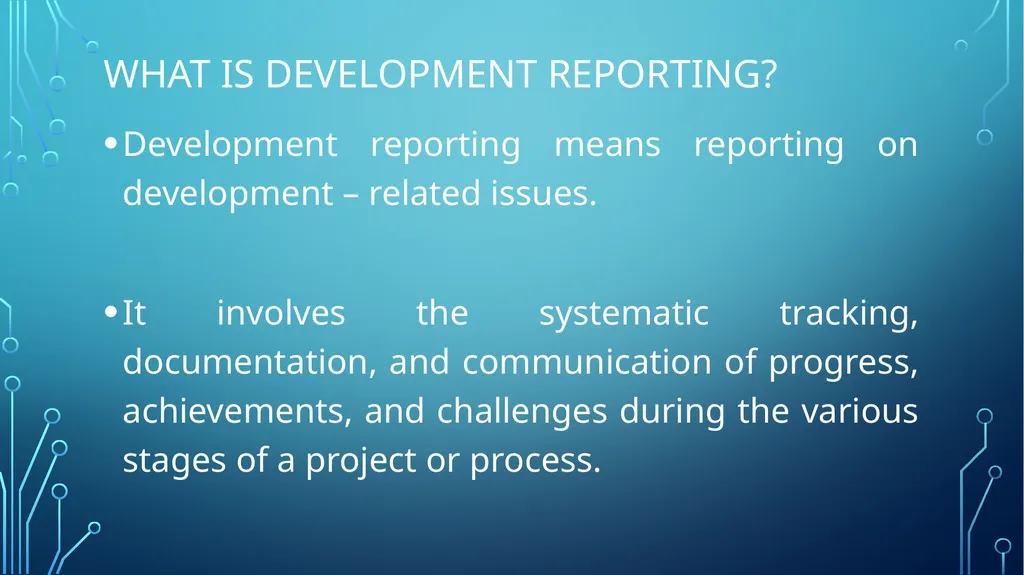 WHAT IS DEVELOPMENT REPORTING?

• Development reporting means reporting on development – related issues.

• It involves the systematic tracking, documentation, and communication of progress, achievements, and challenges during the various stages of a project or process.